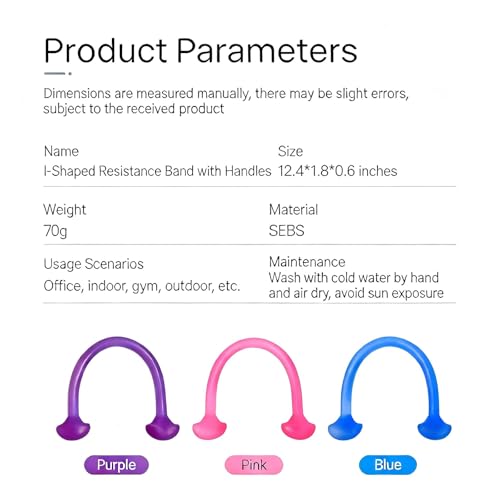 Product Parameters

Dimensions are measured manually, there may be slight errors, subject to the received product

Name
I-Shaped Resistance Band with Handles

Size
12.4*1.8*0.6 inches

Weight
70g

Material
SEBS

Usage Scenarios
Office, indoor, gym, outdoor, etc.

Maintenance
Wash with cold water by hand and air dry, avoid sun exposure

Purple

Pink

Blue